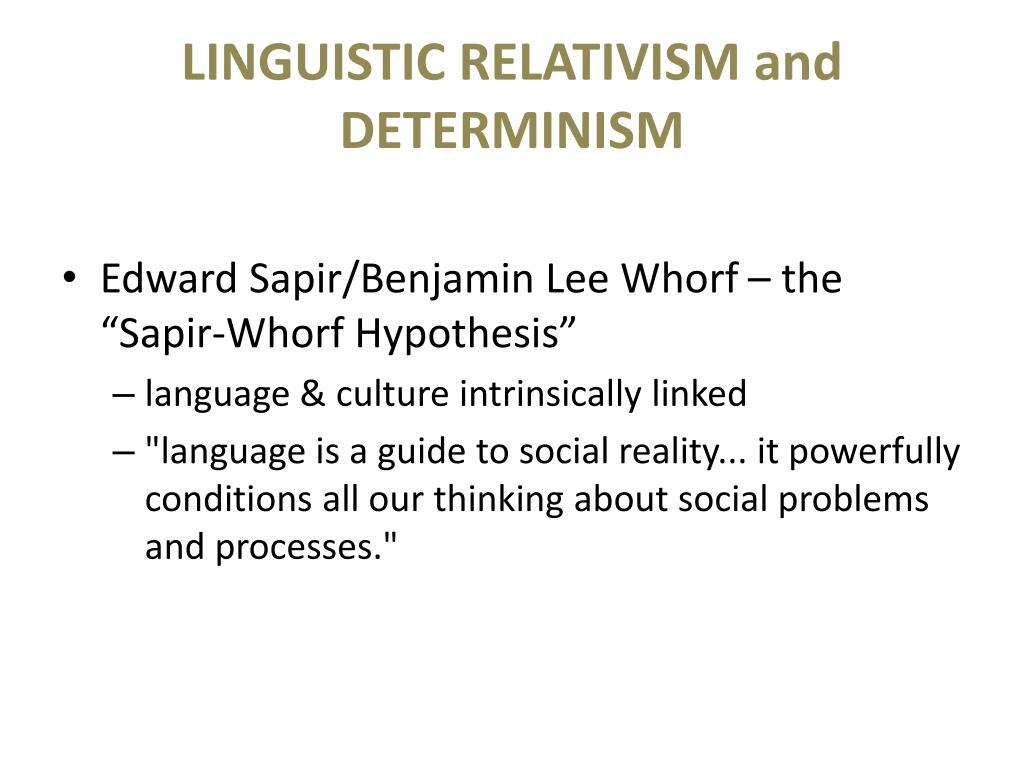 LINGUISTIC RELATIVISM and DETERMINISM

• Edward Sapir/Benjamin Lee Whorf – the “Sapir-Whorf Hypothesis”
– language & culture intrinsically linked
– "language is a guide to social reality... it powerfully conditions all our thinking about social problems and processes."